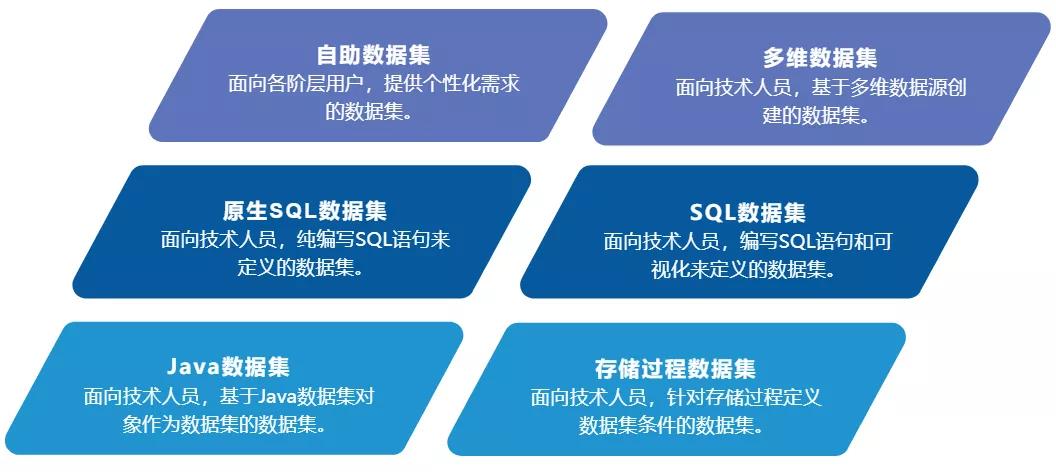 自助数据集
面向各阶层用户，提供个性化需求的数据集。

多维数据集
面向技术人员，基于多维数据源创建的数据集。

原生SQL数据集
面向技术人员，纯编写SQL语句来定义的数据集。

SQL数据集
面向技术人员，编写SQL语句和可视化来定义的数据集。

Java数据集
面向技术人员，基于Java数据集对象作为数据集的数据集。

存储过程数据集
面向技术人员，针对存储过程定义数据集条件的数据集。